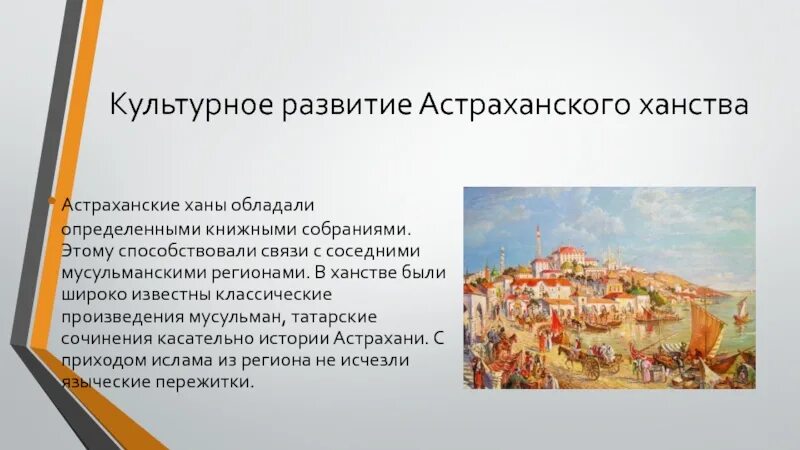 Культурное развитие Астраханского ханства

Астраханские ханы обладали определенными книжными собраниями. Этому способствовали связи с соседними мусульманскими регионами. В ханстве были широко известны классические произведения мусульман, татарские сочинения касательно истории Астрахани. С приходом ислама из региона не исчезли языческие пережитки.